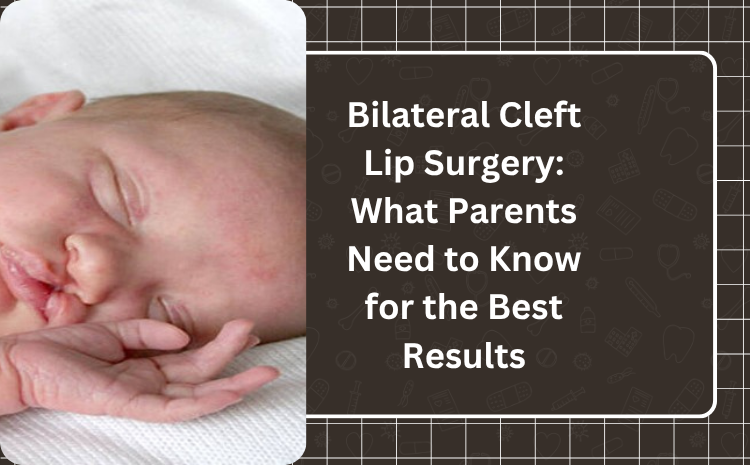 Bilateral Cleft Lip Surgery: What Parents Need to Know for the Best Results